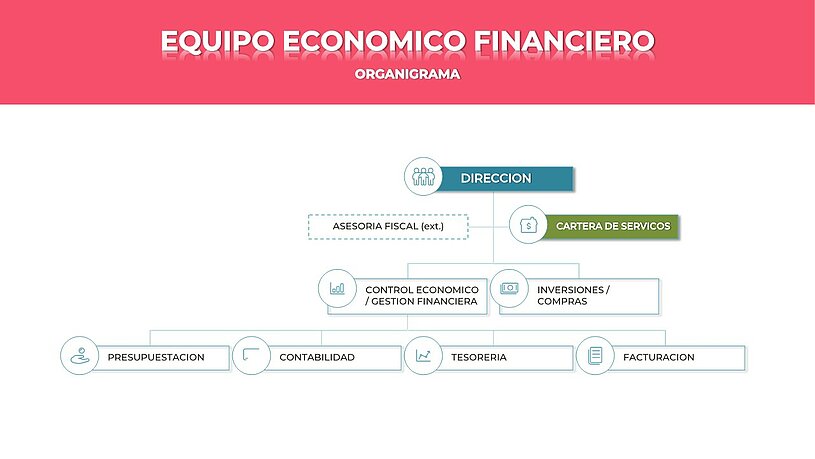 EQUIPO ECONOMICO FINANCIERO
ORGANIGRAMA

DIRECCION

ASESORIA FISCAL (ext.)

CARTERA DE SERVICOS

CONTROL ECONOMICO / GESTION FINANCIERA

INVERSIONES / COMPRAS

PRESUPUESTACION

CONTABILIDAD

TESORERIA

FACTURACION